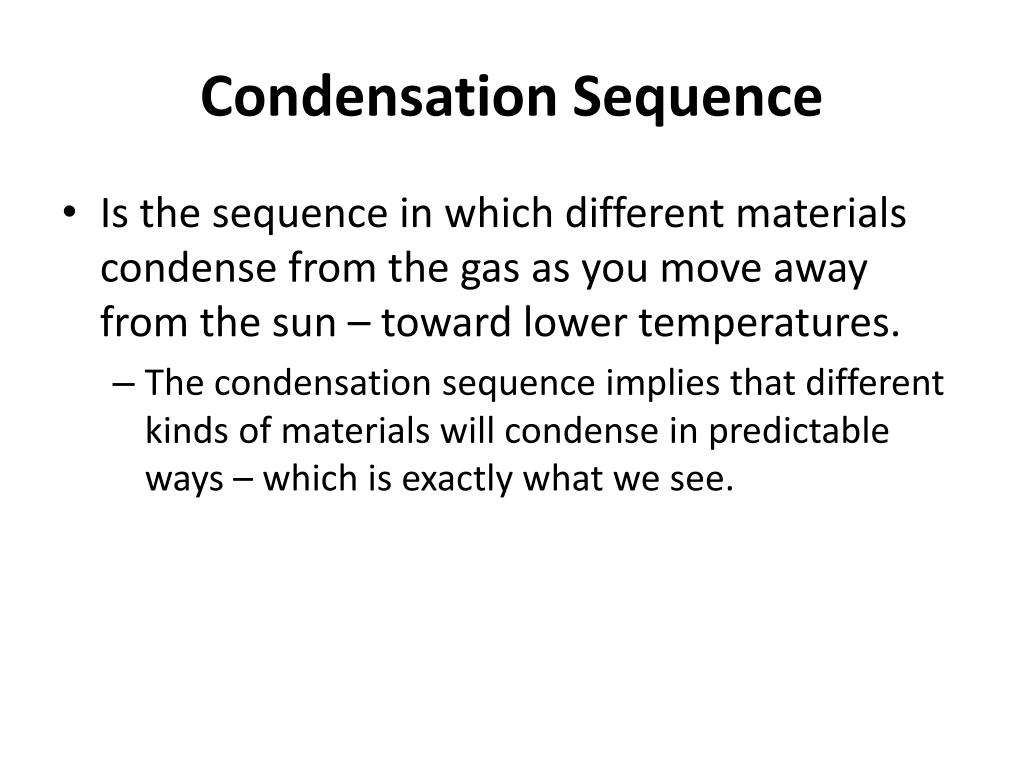 Condensation Sequence

• Is the sequence in which different materials condense from the gas as you move away from the sun – toward lower temperatures.

– The condensation sequence implies that different kinds of materials will condense in predictable ways – which is exactly what we see.